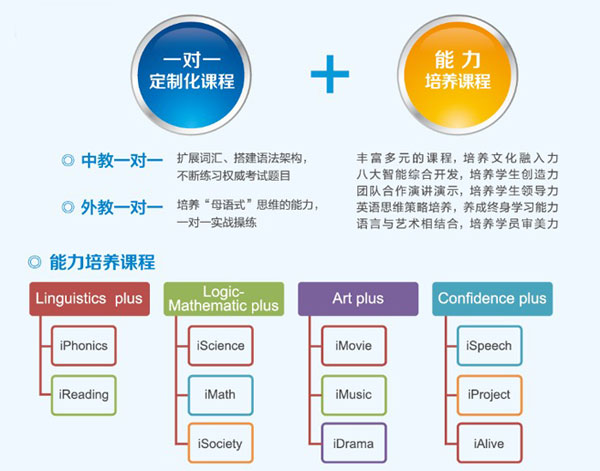 一对一
定制化课程

+

能力
培养课程

◎ 中教一对一

扩展词汇、搭建语法架构，不断练习权威考试题目

◎ 外教一对一

培养“母语式”思维的能力，一对一实战操练

丰富多元的课程，培养文化融入力
八大智能综合开发，培养学生创造力
团队合作演讲演示，培养学生领导力
英语思维策略培养，养成终身学习能力
语言与艺术相结合，培养学员审美力

◎ 能力培养课程

Linguistics plus

iPhonics

iReading

Logic-Mathematic plus

iScience

iMath

iSociety

Art plus

iMovie

iMusic

iDrama

Confidence plus

iSpeech

iProject

iAlive